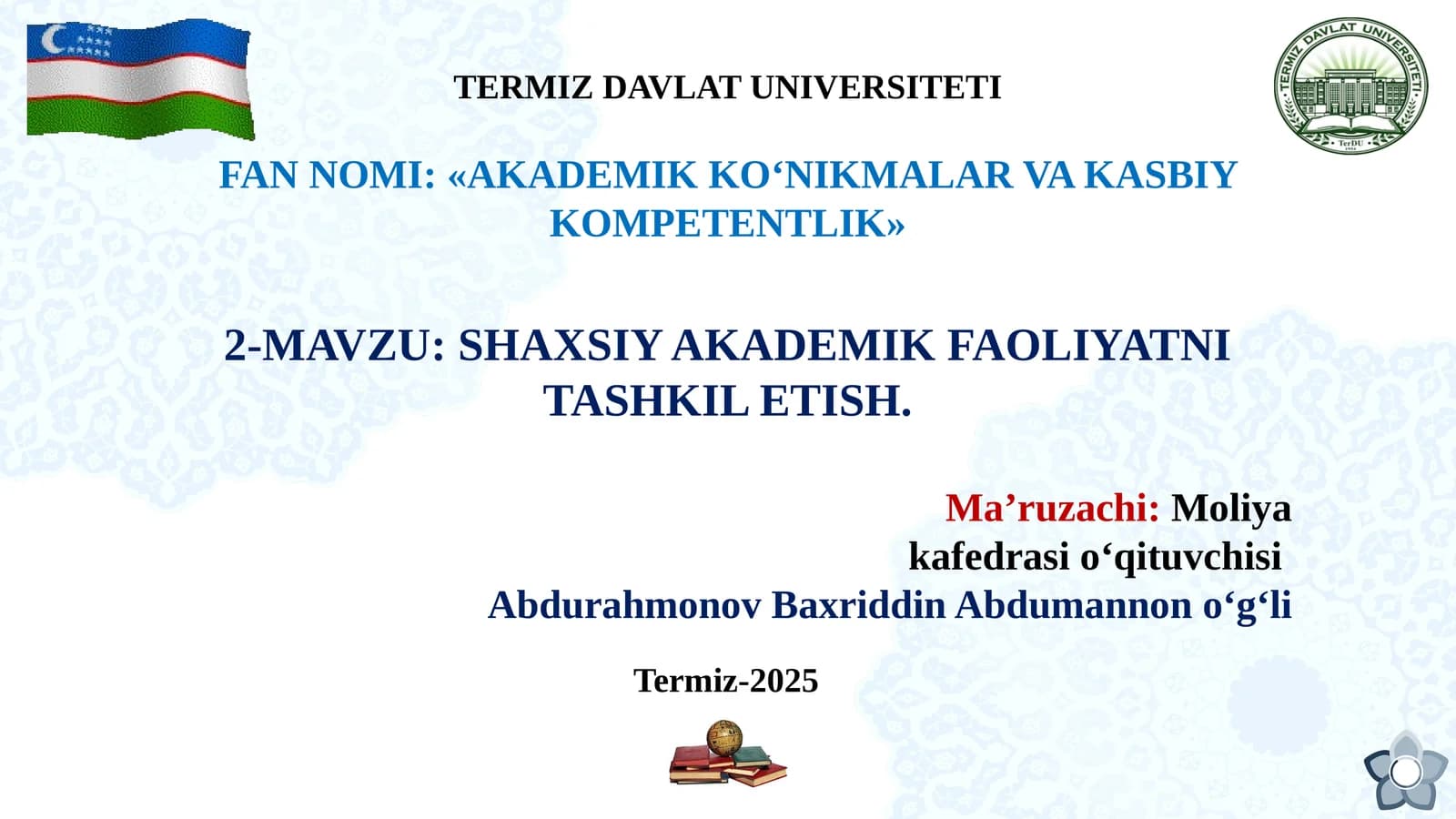 TERMIZ DAVLAT UNIVERSITETI

TERMIZ DAVLAT UNIVERSITETI
TerDU

FAN NOMI: «AKADEMIK KO‘NIKMALAR VA KASBIY KOMPETENTLIK»

2-MAVZU: SHAXSIY AKADEMIK FAOLIYATNI TASHKIL ETISH.

Ma’ruzachi: Moliya kafedrasi o‘qituvchisi
Abdurahmonov Baxriddin Abdumannon o‘g‘li

Termiz-2025